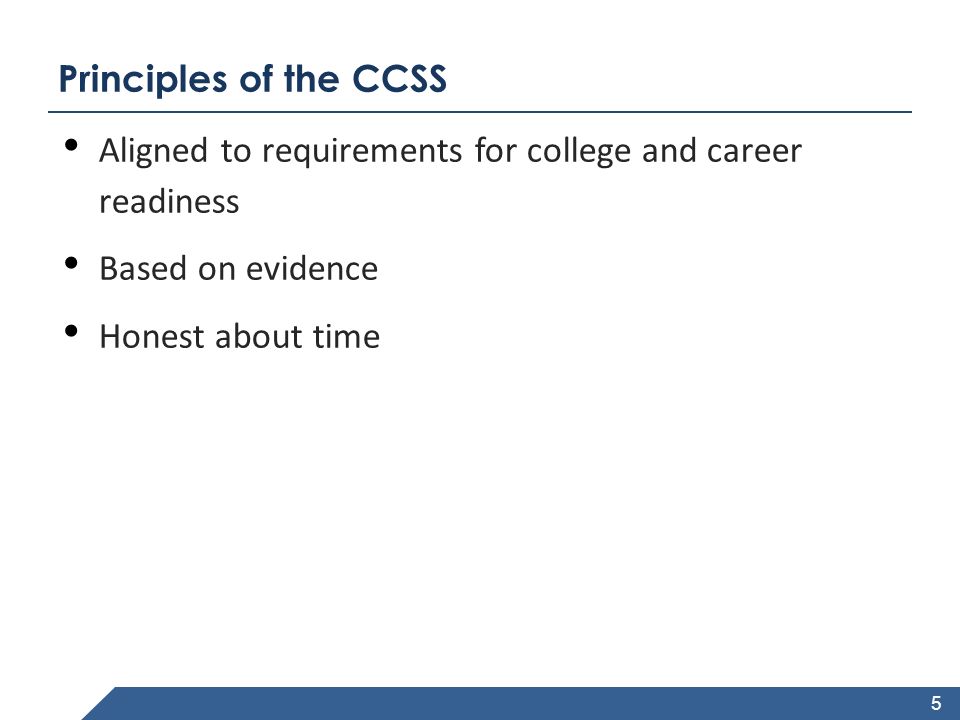 Principles of the CCSS

• Aligned to requirements for college and career readiness

• Based on evidence

• Honest about time

5